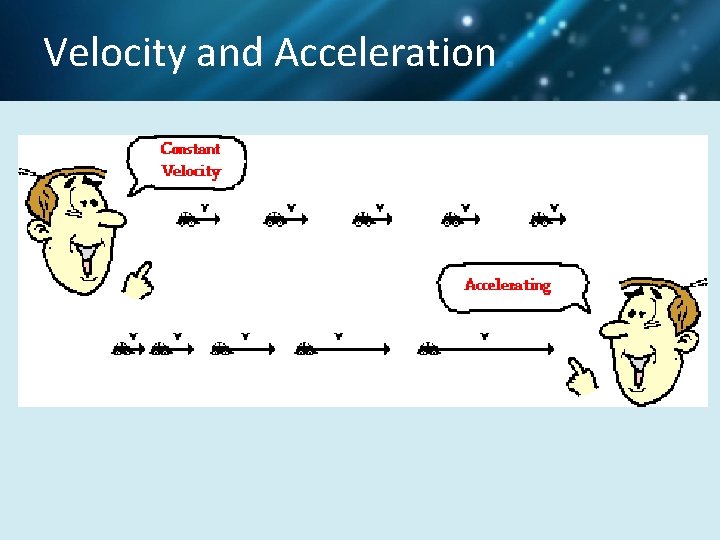 Velocity and Acceleration

Constant Velocity

v v v v v

Accelerating

v v v v v